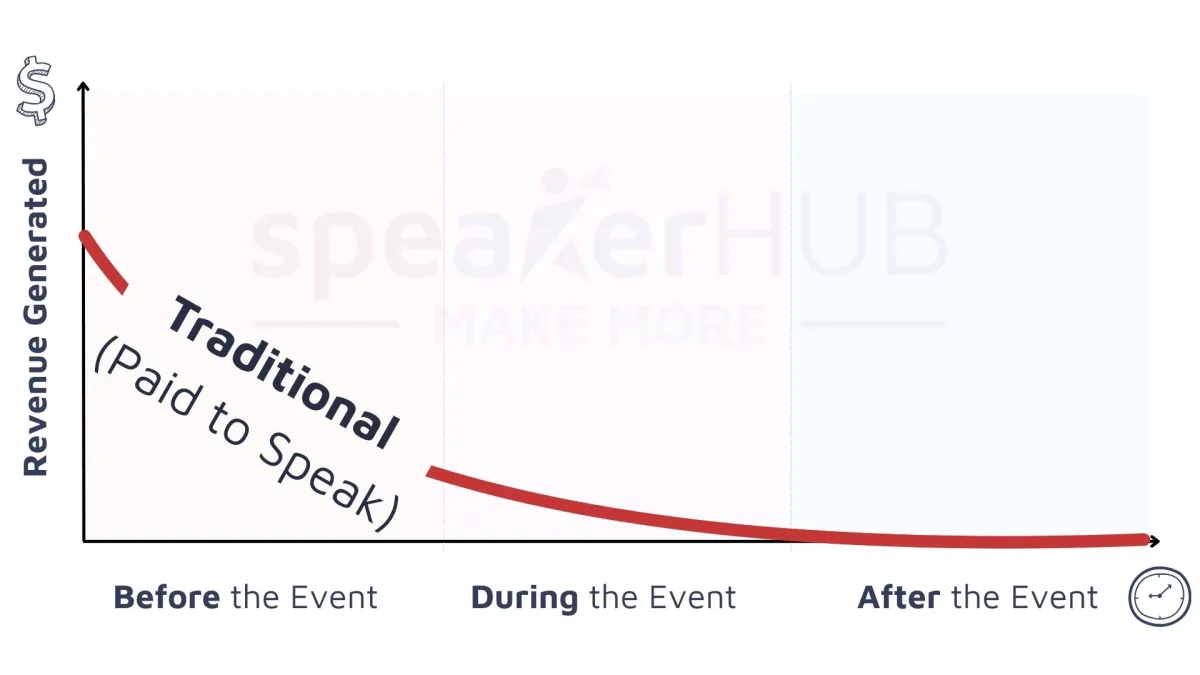 $

Revenue Generated

speakerHUB
MAKE MORE

Traditional
(Paid to Speak)

Before the Event
During the Event
After the Event